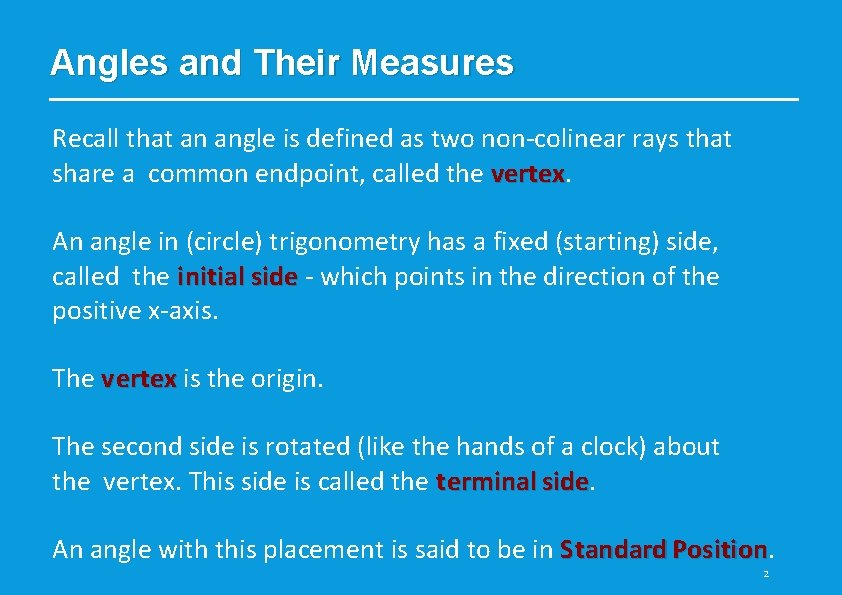 Angles and Their Measures

Recall that an angle is defined as two non-colinear rays that share a common endpoint, called the vertex.

An angle in (circle) trigonometry has a fixed (starting) side, called the initial side - which points in the direction of the positive x-axis.

The vertex is the origin.

The second side is rotated (like the hands of a clock) about the vertex. This side is called the terminal side.

An angle with this placement is said to be in Standard Position.

2